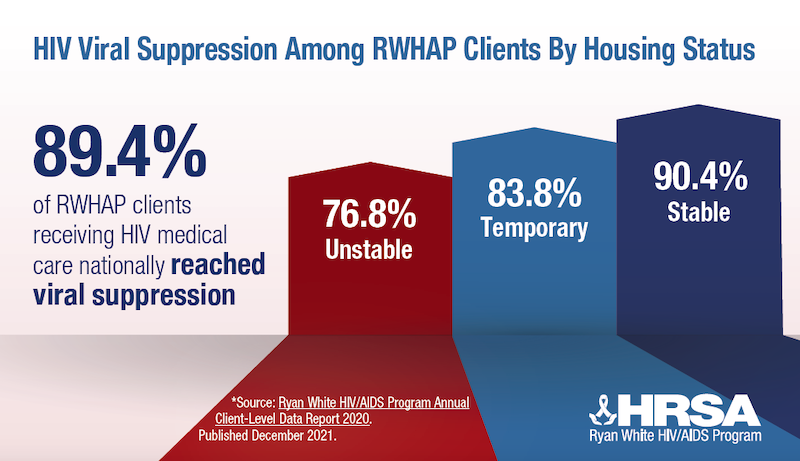 HIV Viral Suppression Among RWHAP Clients By Housing Status

89.4%
of RWHAP clients receiving HIV medical care nationally reached viral suppression

76.8%
Unstable

83.8%
Temporary

90.4%
Stable

*Source: Ryan White HIV/AIDS Program Annual Client-Level Data Report 2020. Published December 2021.

HRSA
Ryan White HIV/AIDS Program